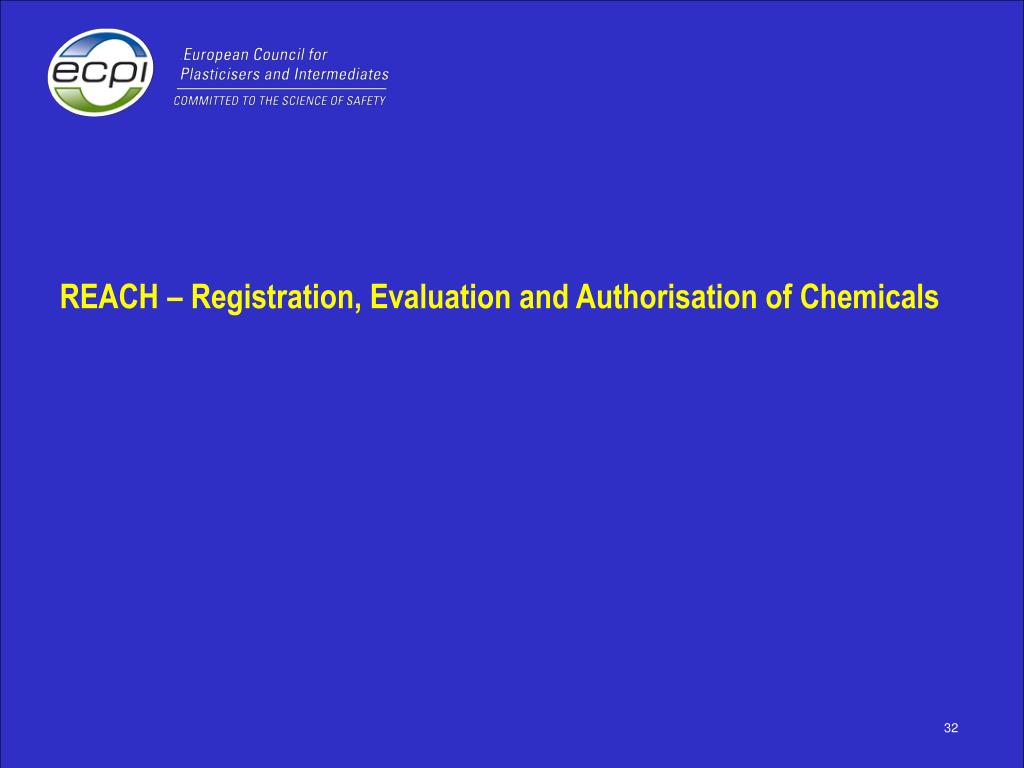 ecpi

European Council for Plasticisers and Intermediates

COMMITTED TO THE SCIENCE OF SAFETY

REACH – Registration, Evaluation and Authorisation of Chemicals

32